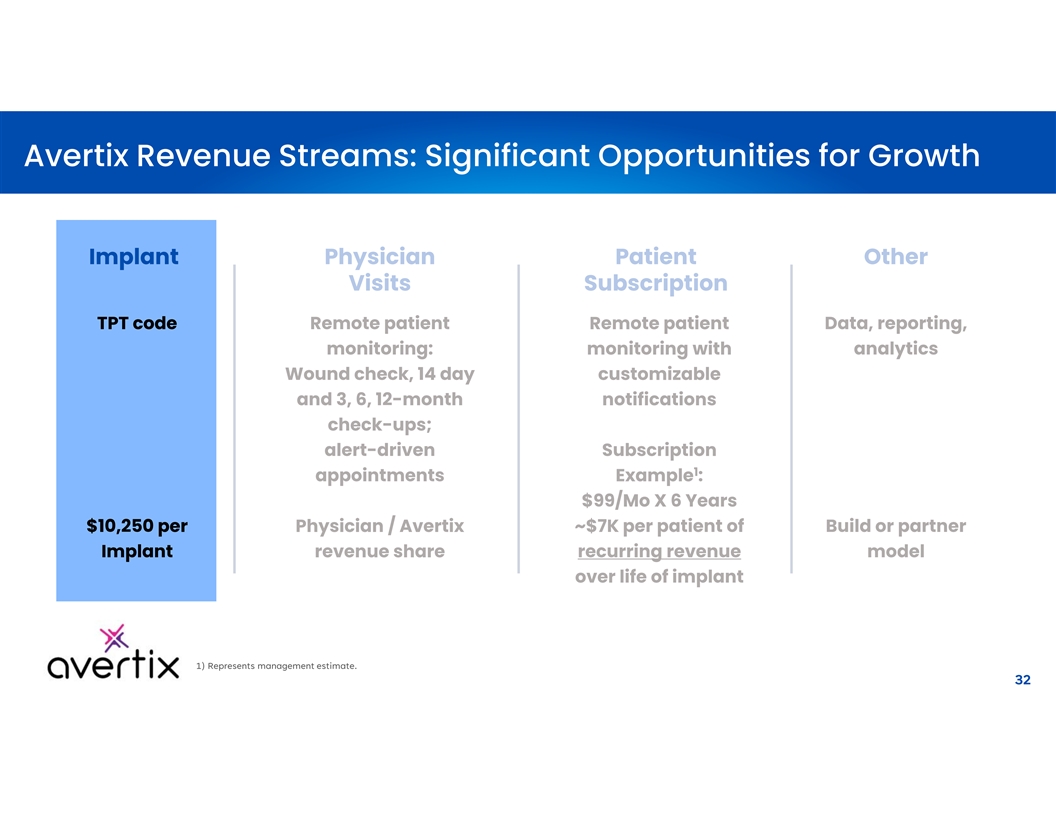 Avertix Revenue Streams: Significant Opportunities for Growth

Implant

TPT code

$10,250 per Implant

Physician Visits

Remote patient monitoring: Wound check, 14 day and 3, 6, 12-month check-ups; alert-driven appointments

Physician / Avertix revenue share

Patient Subscription

Remote patient monitoring with customizable notifications

Subscription Example$^1$: $99/Mo X 6 Years ~$7K per patient of recurring revenue over life of implant

Other

Data, reporting, analytics

Build or partner model

avertix

1) Represents management estimate.

32